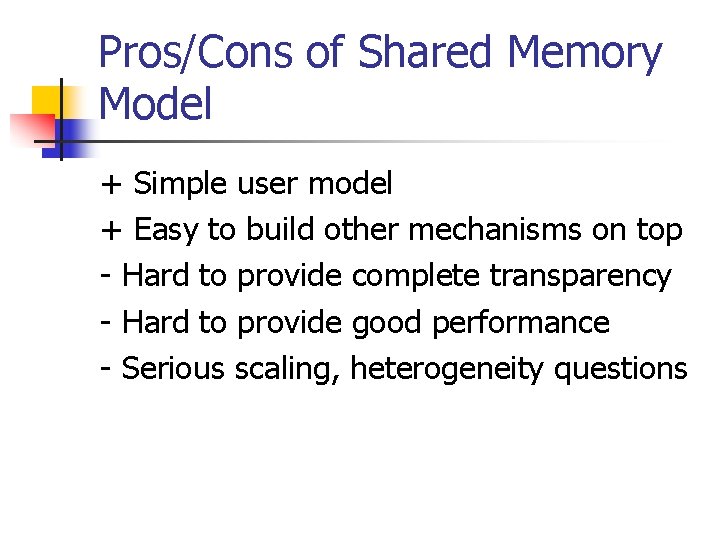 Pros/Cons of Shared Memory Model

+ Simple user model

+ Easy to build other mechanisms on top

- Hard to provide complete transparency

- Hard to provide good performance

- Serious scaling, heterogeneity questions